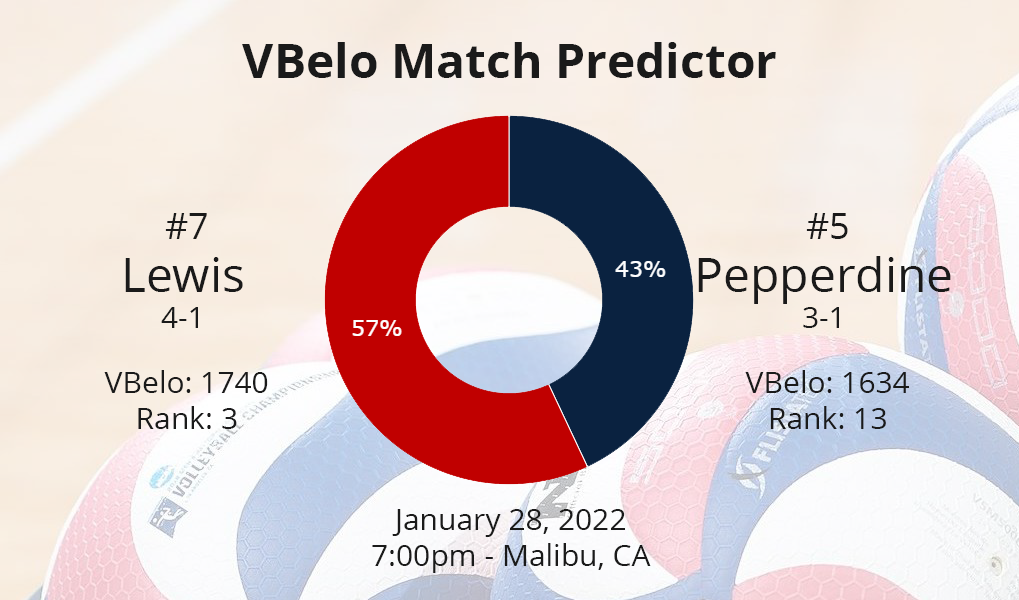 VBelo Match Predictor

#7
Lewis
4-1

VBelo: 1740
Rank: 3

57%

43%

#5
Pepperdine
3-1

VBelo: 1634
Rank: 13

January 28, 2022
7:00pm - Malibu, CA